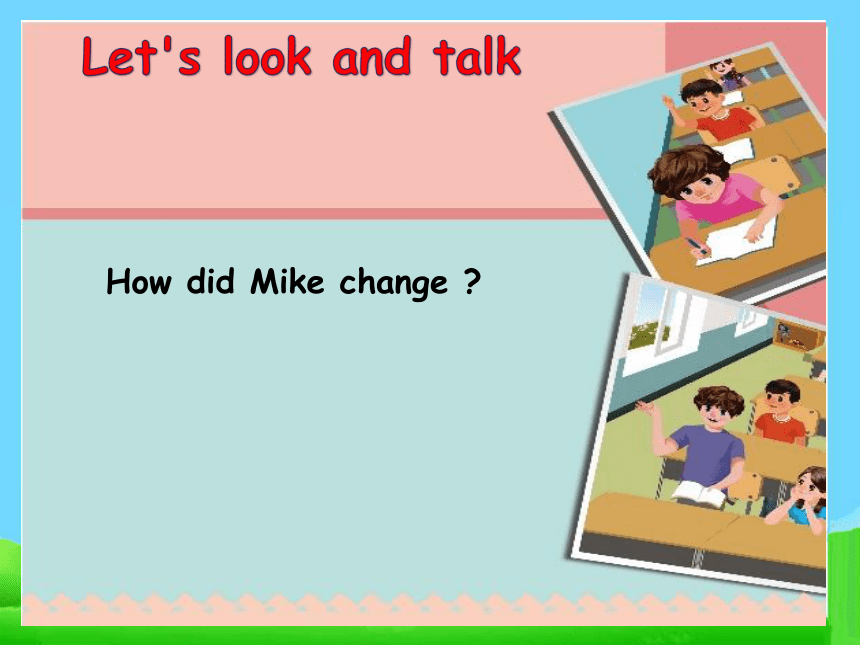 Let's look and talk

How did Mike change ?